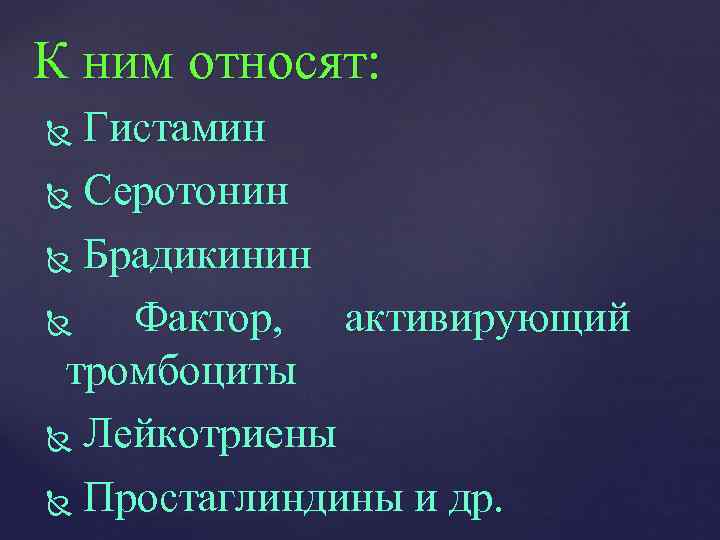 К ним относят:

Гистамин

Серотонин

Брадикинин

Фактор, активирующий тромбоциты

Лейкотриены

Простаглиндины и др.